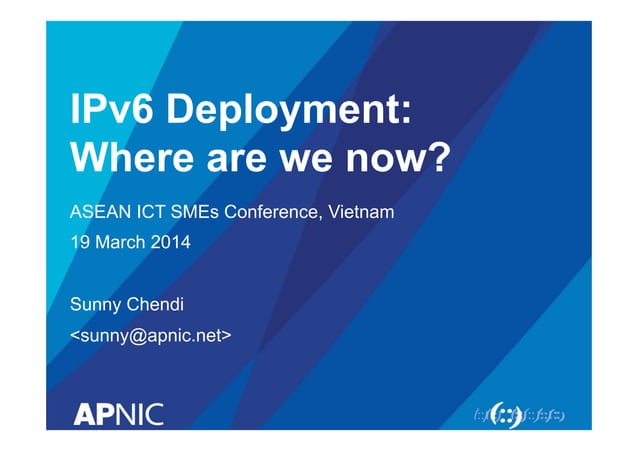 IPv6 Deployment: Where are we now?

ASEAN ICT SMEs Conference, Vietnam

19 March 2014

Sunny Chendi

<sunny@apnic.net>

APNIC